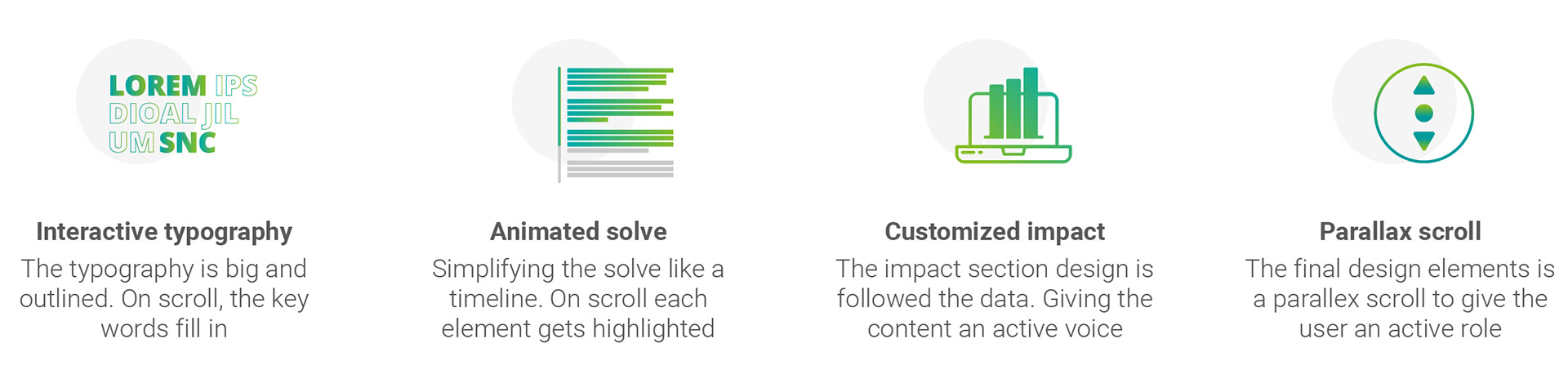 LOREM IPS
DIOAL JIL
UM SNC

Interactive typography
The typography is big and outlined. On scroll, the key words fill in

Animated solve
Simplifying the solve like a timeline. On scroll each element gets highlighted

Customized impact
The impact section design is followed the data. Giving the content an active voice

Parallax scroll
The final design elements is a parallex scroll to give the user an active role